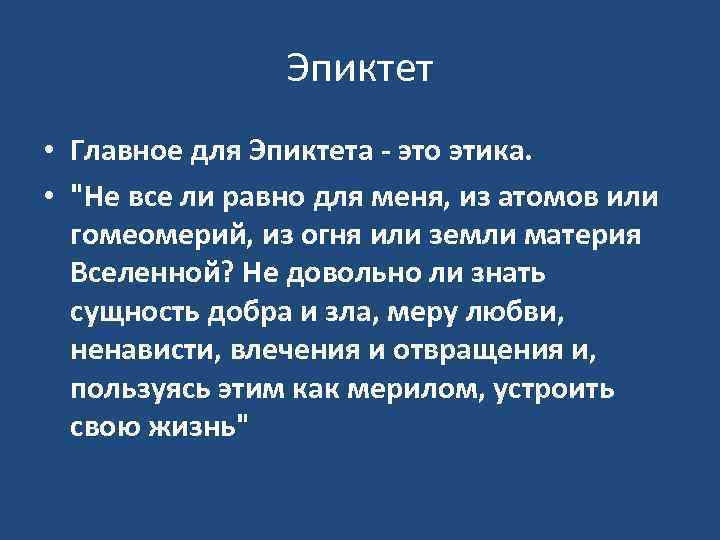 Эпиктет

• Главное для Эпиктета - это этика.

• "Не все ли равно для меня, из атомов или гомеомерий, из огня или земли материя Вселенной? Не довольно ли знать сущность добра и зла, меру любви, ненависти, влечения и отвращения и, пользуясь этим как мерилом, устроить свою жизнь"